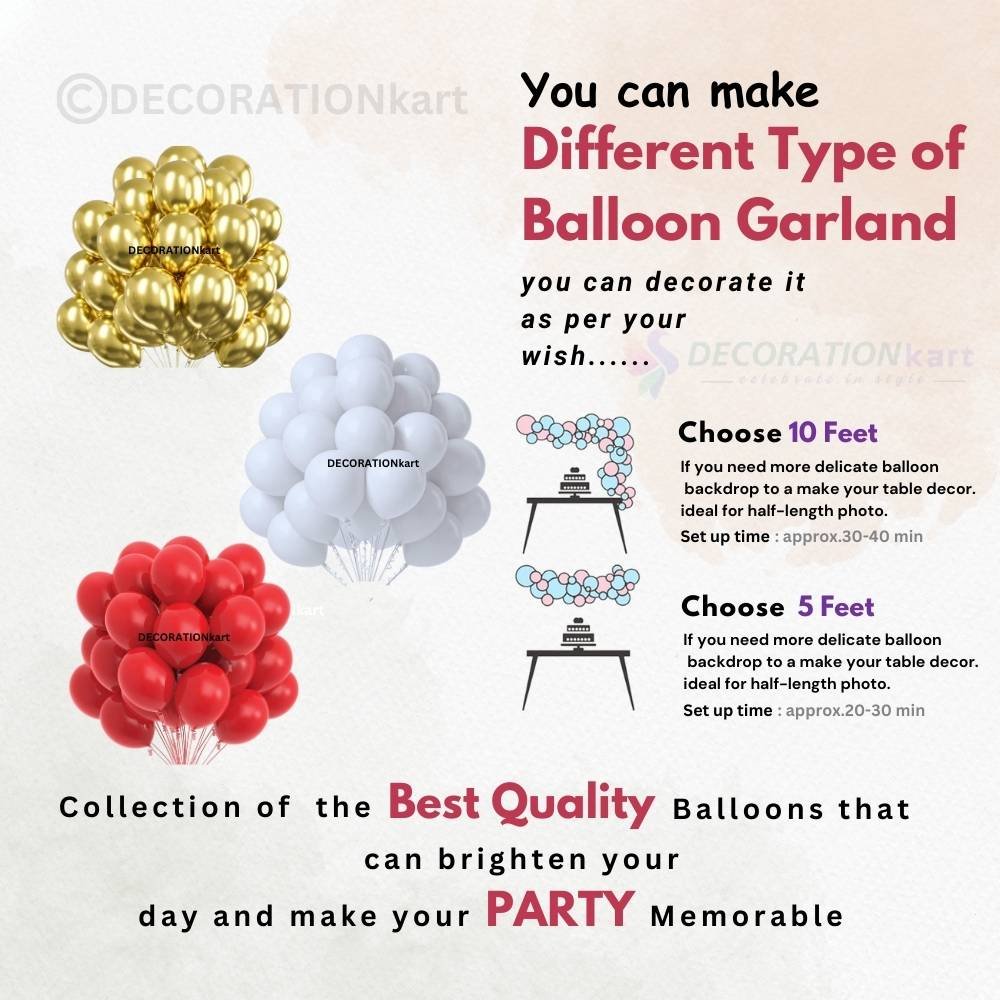 ©DECORATIONkart

You can make
Different Type of Balloon Garland

you can decorate it as per your wish......

DECORATIONkart
celebrate in style

DECORATIONkart

DECORATIONkart

DECORATIONkart

kart

Choose 10 Feet
If you need more delicate balloon backdrop to a make your table decor. ideal for half-length photo.
Set up time : approx.30-40 min

Choose 5 Feet
If you need more delicate balloon backdrop to a make your table decor. ideal for half-length photo.
Set up time : approx.20-30 min

Collection of the Best Quality Balloons that can brighten your day and make your PARTY Memorable